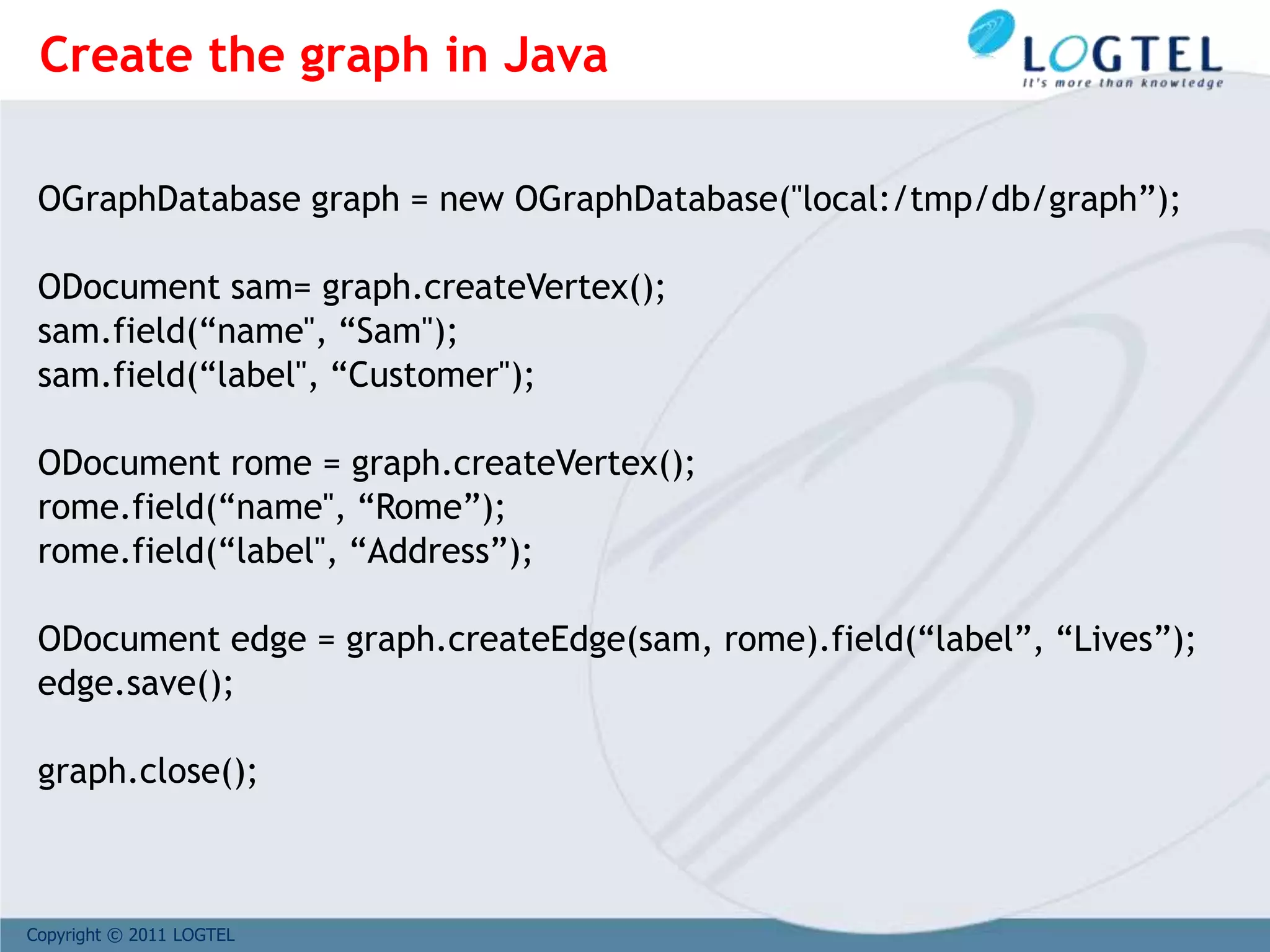 Create the graph in Java

LOGTEL
It's more than knowledge

OGraphDatabase graph = new OGraphDatabase("local:/tmp/db/graph”);

ODocument sam= graph.createVertex();
sam.field(“name", “Sam");
sam.field(“label", “Customer");

ODocument rome = graph.createVertex();
rome.field(“name", “Rome”);
rome.field(“label", “Address”);

ODocument edge = graph.createEdge(sam, rome).field(“label”, “Lives”);
edge.save();

graph.close();

Copyright © 2011 LOGTEL